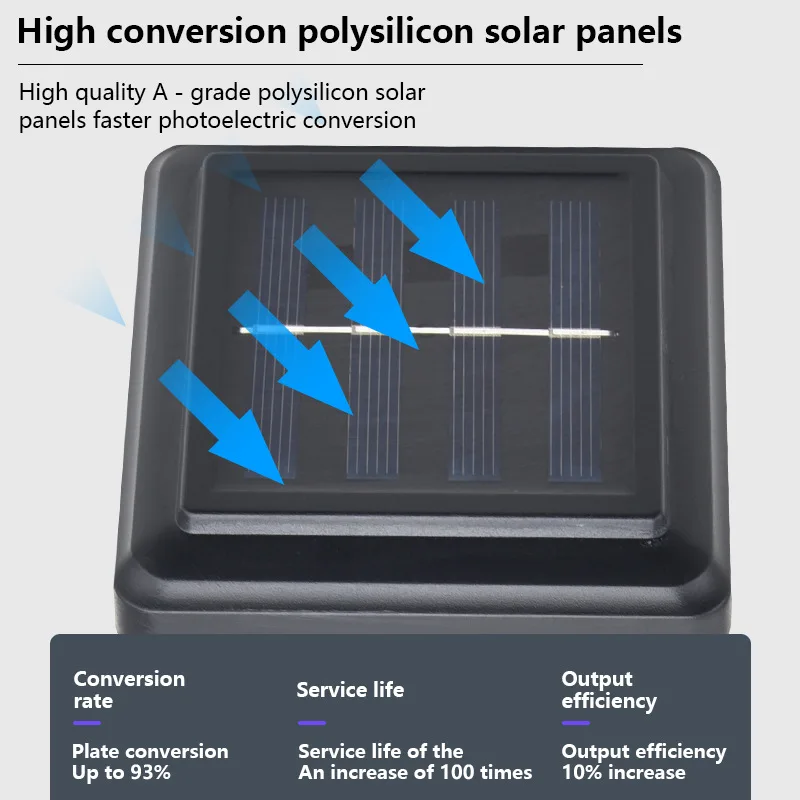 High conversion polysilicon solar panels

High quality A - grade polysilicon solar panels faster photoelectric conversion

Conversion rate

Plate conversion
Up to 93%

Service life

Service life of the
An increase of 100 times

Output efficiency

Output efficiency
10% increase